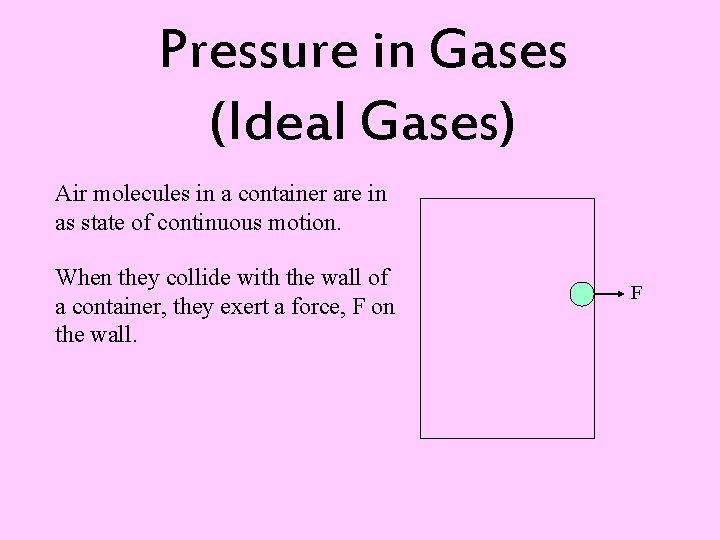 Pressure in Gases
(Ideal Gases)

Air molecules in a container are in as state of continuous motion.

When they collide with the wall of a container, they exert a force, F on the wall.

F